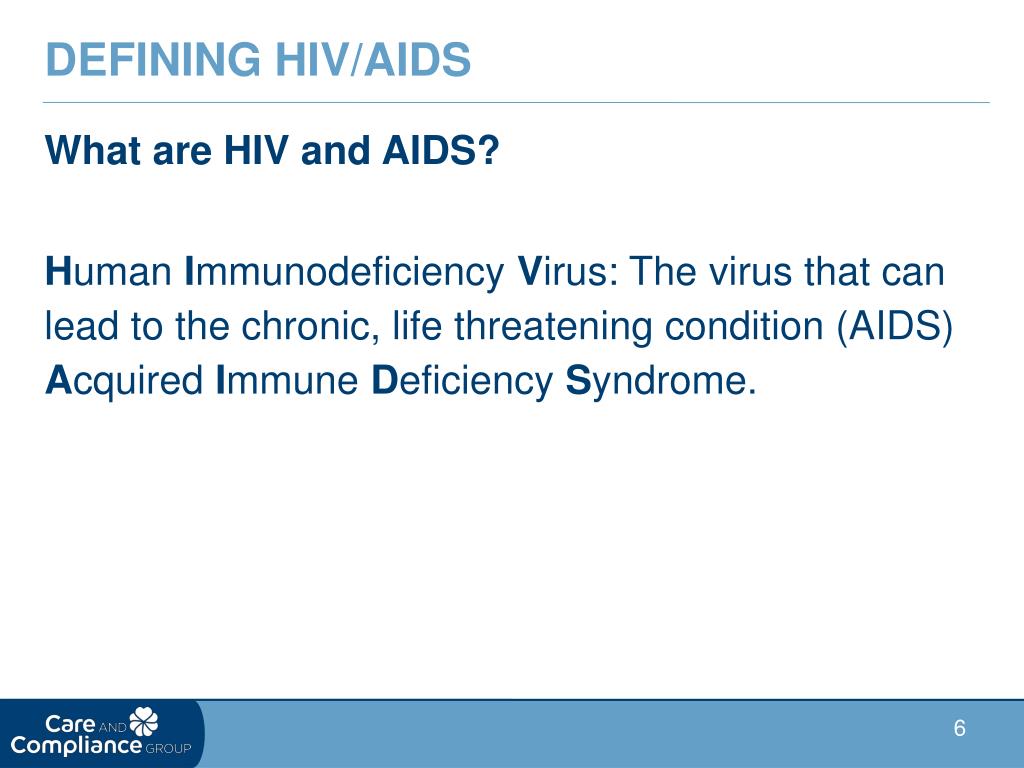 DEFINING HIV/AIDS

What are HIV and AIDS?

Human Immunodeficiency Virus: The virus that can lead to the chronic, life threatening condition (AIDS) Acquired Immune Deficiency Syndrome.

Care AND Compliance GROUP

6